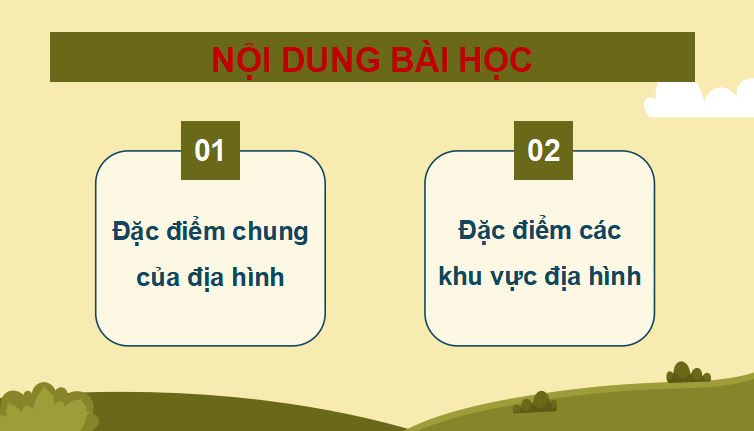 NỘI DUNG BÀI HỌC

01

Đặc điểm chung của địa hình

02

Đặc điểm các khu vực địa hình